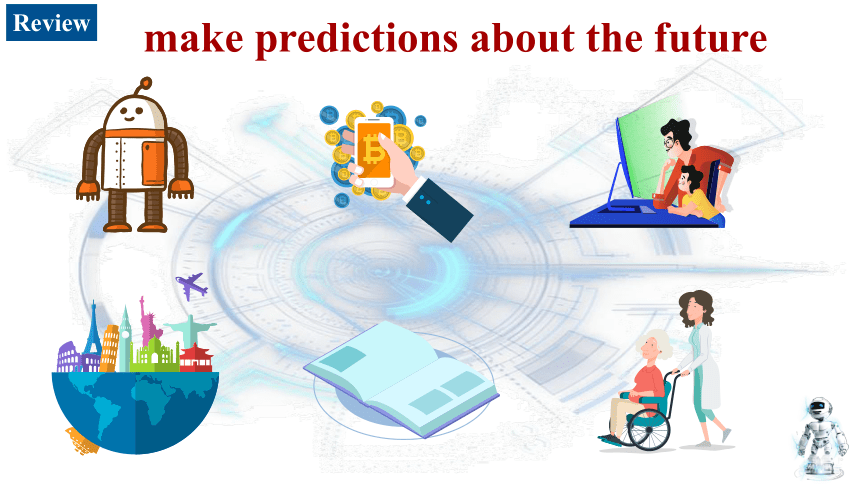 Review

make predictions about the future